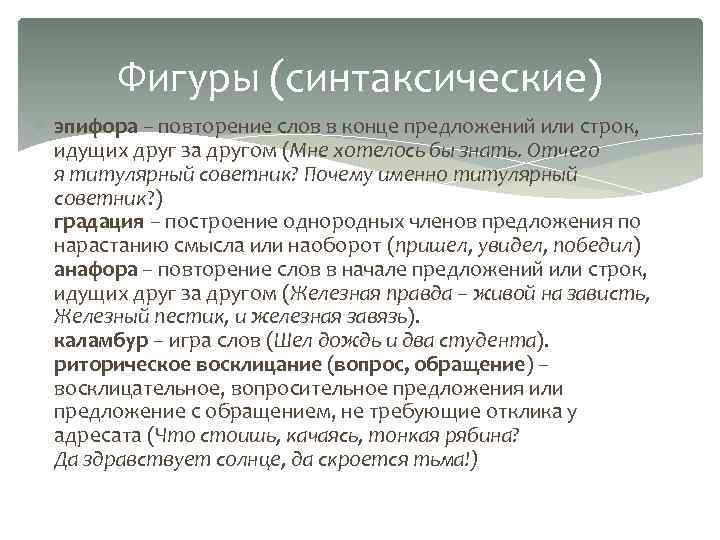 Фигуры (синтаксические)

эпифора – повторение слов в конце предложений или строк, идущих друг за другом (Мне хотелось бы знать. Отчего я титулярный советник? Почему именно титулярный советник?)
градация – построение однородных членов предложения по нарастанию смысла или наоборот (пришел, увидел, победил)
анафора – повторение слов в начале предложений или строк, идущих друг за другом (Железная правда – живой на зависть, Железный пестик, и железная завязь).
каламбур – игра слов (Шел дождь и два студента).
риторическое восклицание (вопрос, обращение) – восклицательное, вопросительное предложения или предложение с обращением, не требующие отклика у адресата (Что стоишь, качаясь, тонкая рябина? Да здравствует солнце, да скроется тьма!)